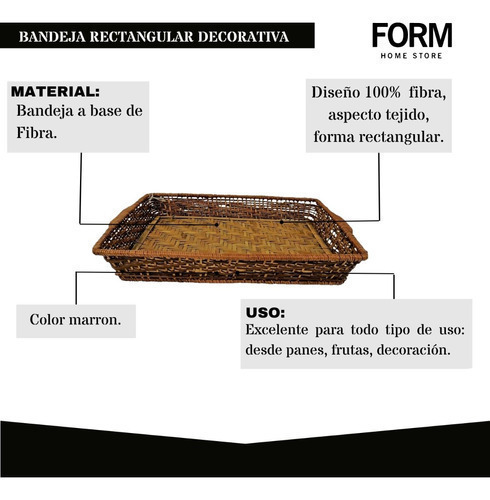 BANDEJA RECTANGULAR DECORATIVA

FORM
HOME STORE

MATERIAL:
Bandeja a base de Fibra.

Diseño 100% fibra, aspecto tejido, forma rectangular.

Color marron.

USO:
Excelente para todo tipo de uso: desde panes, frutas, decoración.